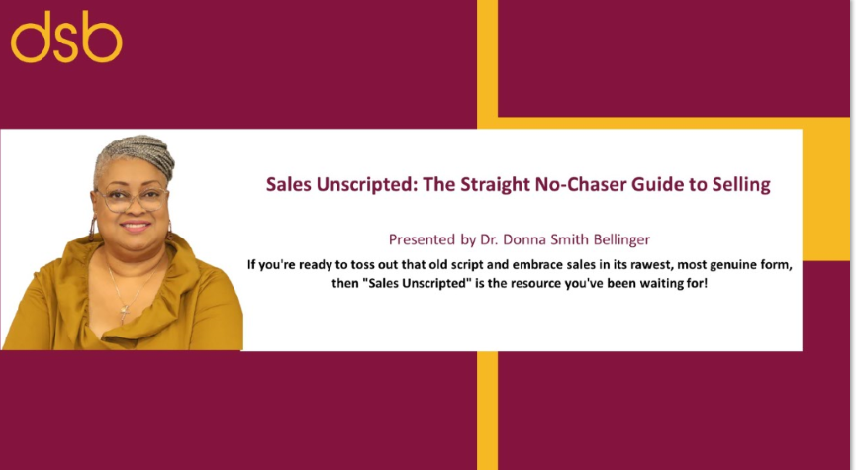 dsb

Sales Unscripted: The Straight No-Chaser Guide to Selling

Presented by Dr. Donna Smith Bellinger

If you're ready to toss out that old script and embrace sales in its rawest, most genuine form, then "Sales Unscripted" is the resource you've been waiting for!